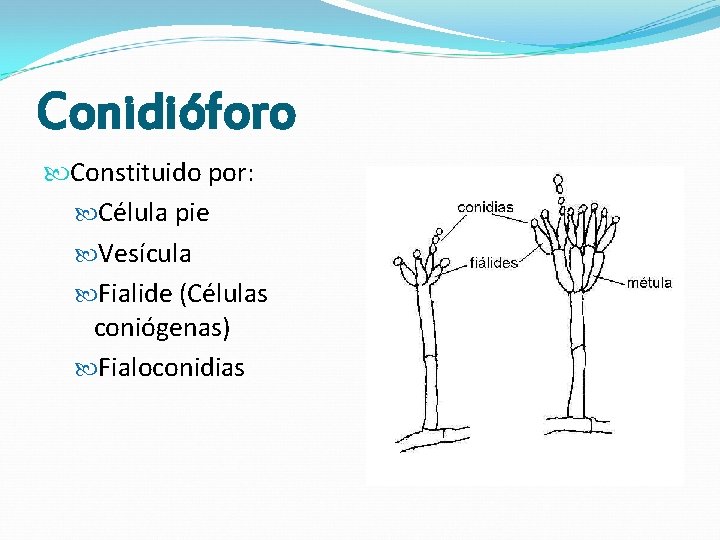 Conidióforo

Constituido por:

Célula pie

Vesícula

Fialide (Células coniógenas)

Fialoconidias

conidias

fiálides

métula